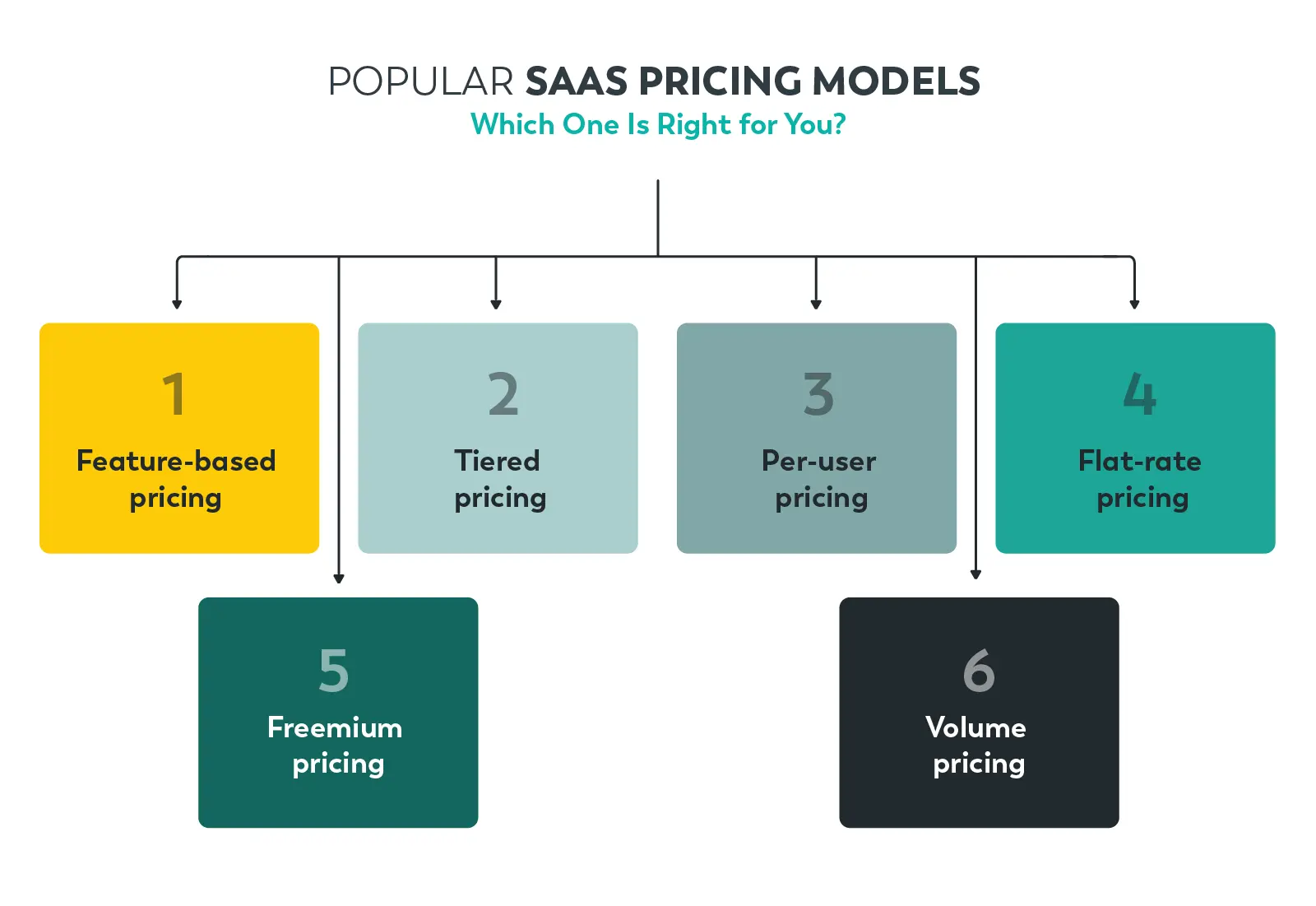 POPULAR SAAS PRICING MODELS
Which One Is Right for You?

1
Feature-based pricing

2
Tiered pricing

3
Per-user pricing

4
Flat-rate pricing

5
Freemium pricing

6
Volume pricing